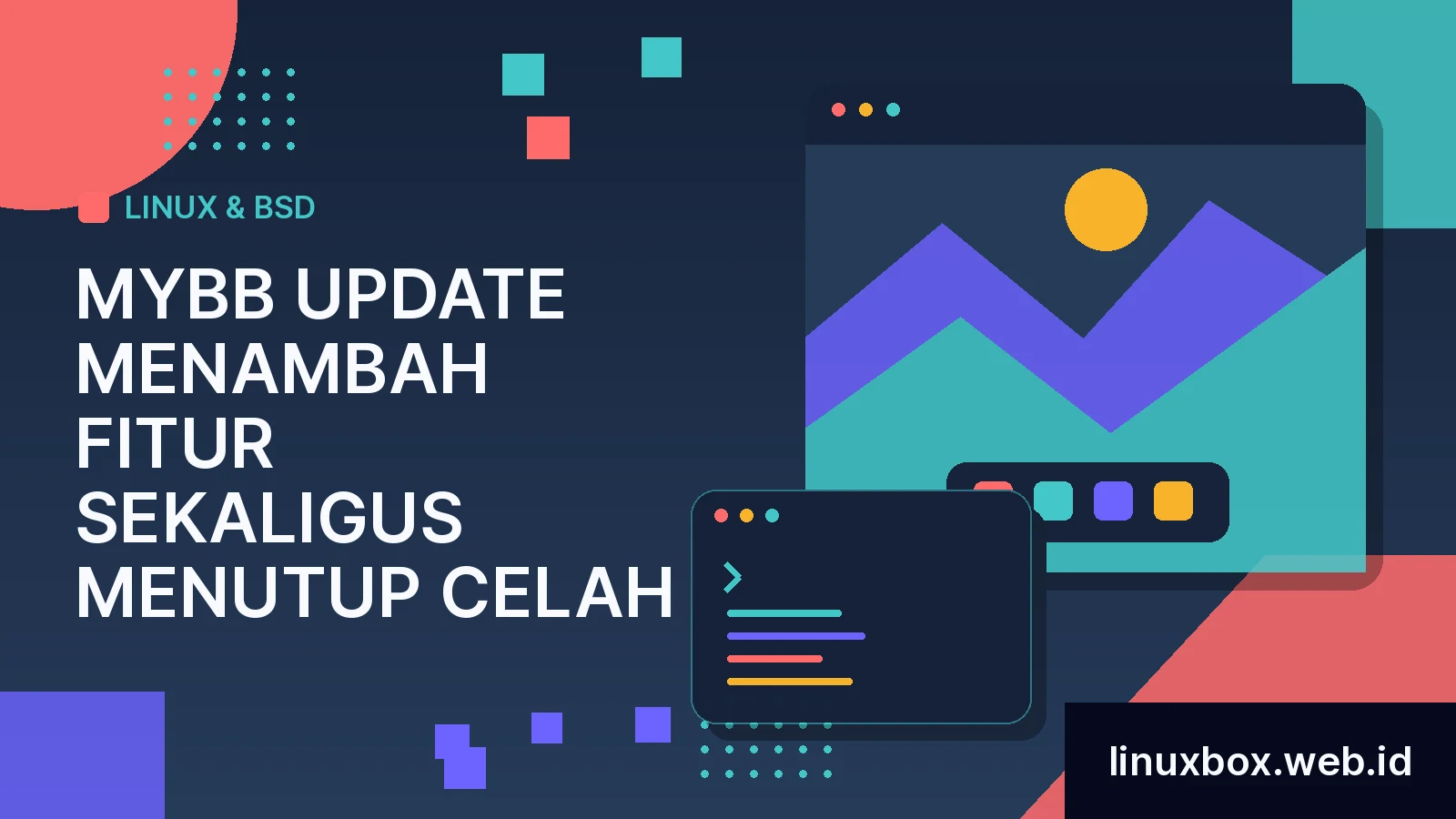 LINUX & BSD

MYBB UPDATE MENAMBAH FITUR SEKALIGUS MENUTUP CELAH

linuxbox.web.id